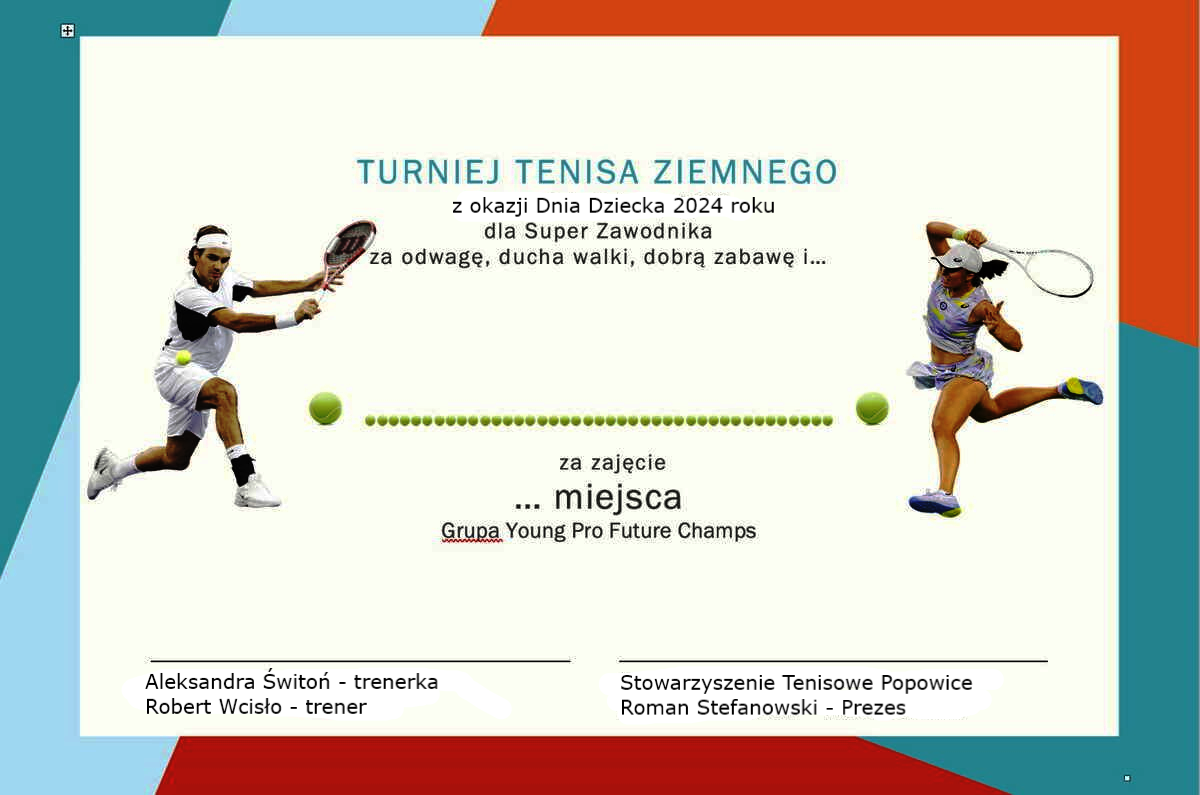 TURNIEJ TENISA ZIEMNEGO
z okazji Dnia Dziecka 2024 roku
dla Super Zawodnika
za odwagę, ducha walki, dobrą zabawę i...

za zajęcie
... miejsca
Grupa Young Pro Future Champs

Aleksandra Świtoń - trenerka
Robert Wcisło - trener

Stowarzyszenie Tenisowe Popowice
Roman Stefanowski - Prezes